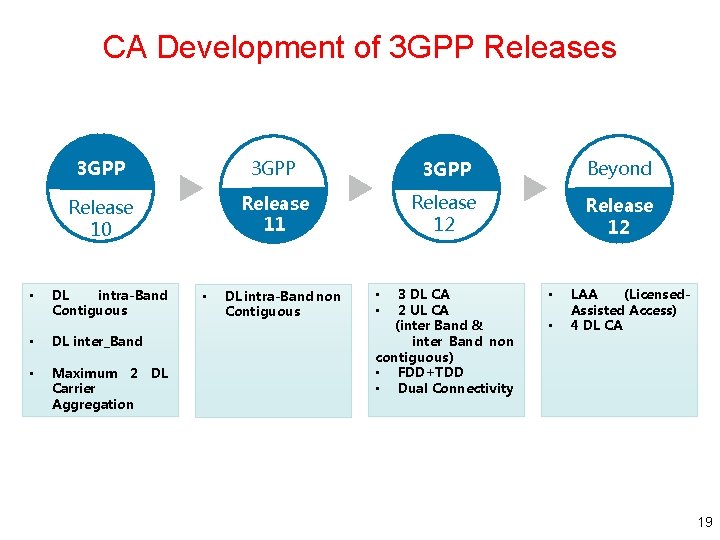 CA Development of 3GPP Releases

3GPP
Release 10

3GPP
Release 11

3GPP
Release 12

Beyond
Release 12

▪ DL intra-Band Contiguous

▪ DL inter_Band

▪ Maximum 2 DL Carrier Aggregation

▪ DL intra-Band non Contiguous

▪ 3 DL CA
▪ 2 UL CA (inter Band & inter Band non contiguous)
▪ FDD+TDD
▪ Dual Connectivity

▪ LAA (Licensed-Assisted Access)
▪ 4 DL CA

19